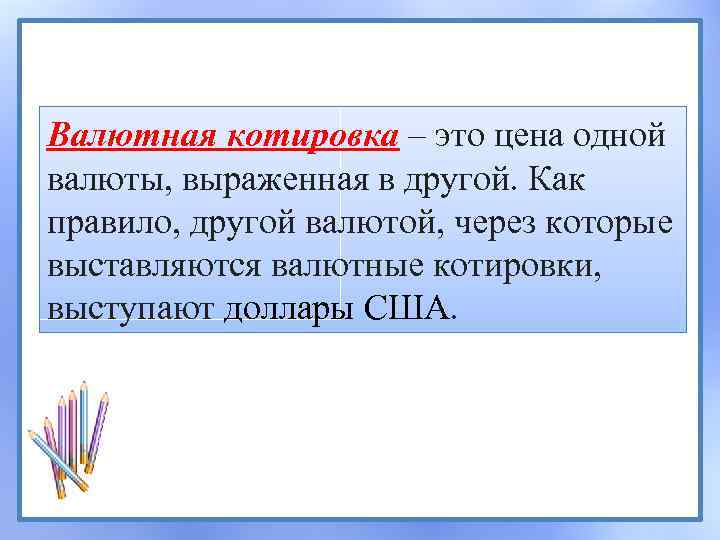 Валютная котировка – это цена одной валюты, выраженная в другой. Как правило, другой валютой, через которые выставляются валютные котировки, выступают доллары США.